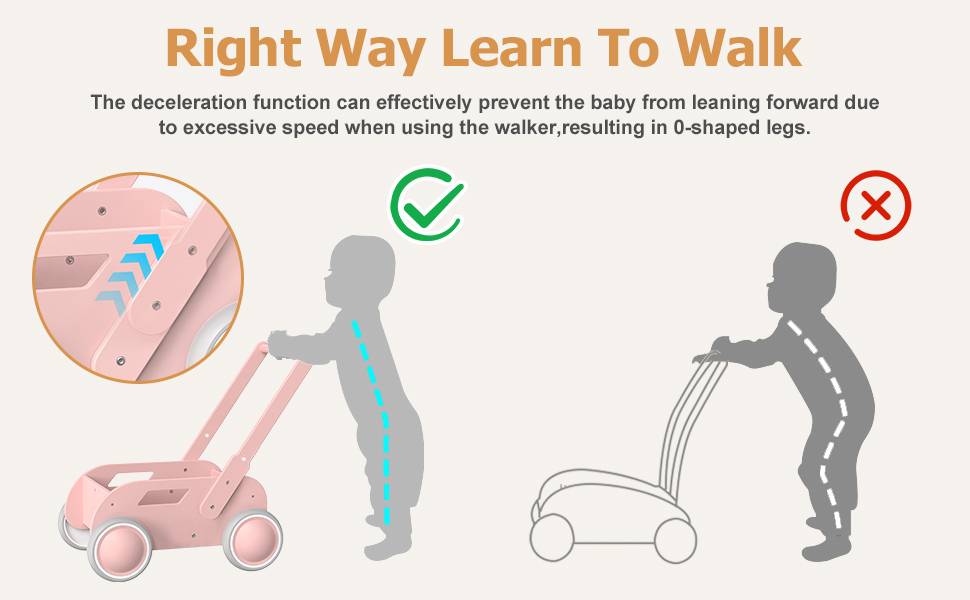 Right Way Learn To Walk

The deceleration function can effectively prevent the baby from leaning forward due to excessive speed when using the walker,resulting in 0-shaped legs.